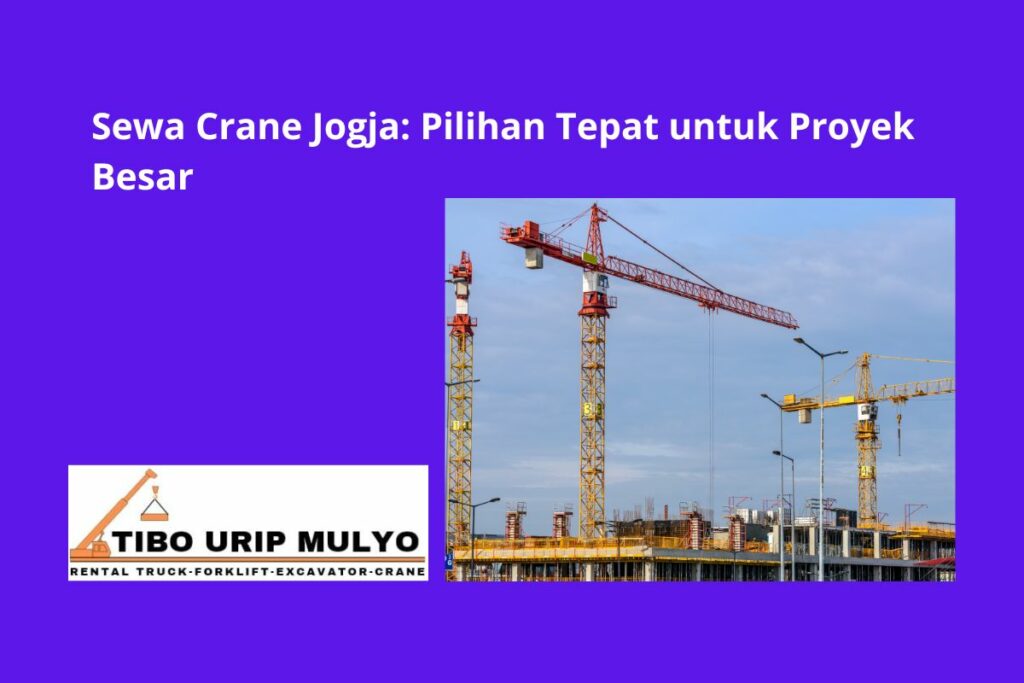 Sewa Crane Jogja: Pilihan Tepat untuk Proyek Besar

TIBO URIP MULYO
RENTAL TRUCK-FORKLIFT-EXCAVATOR-CRANE